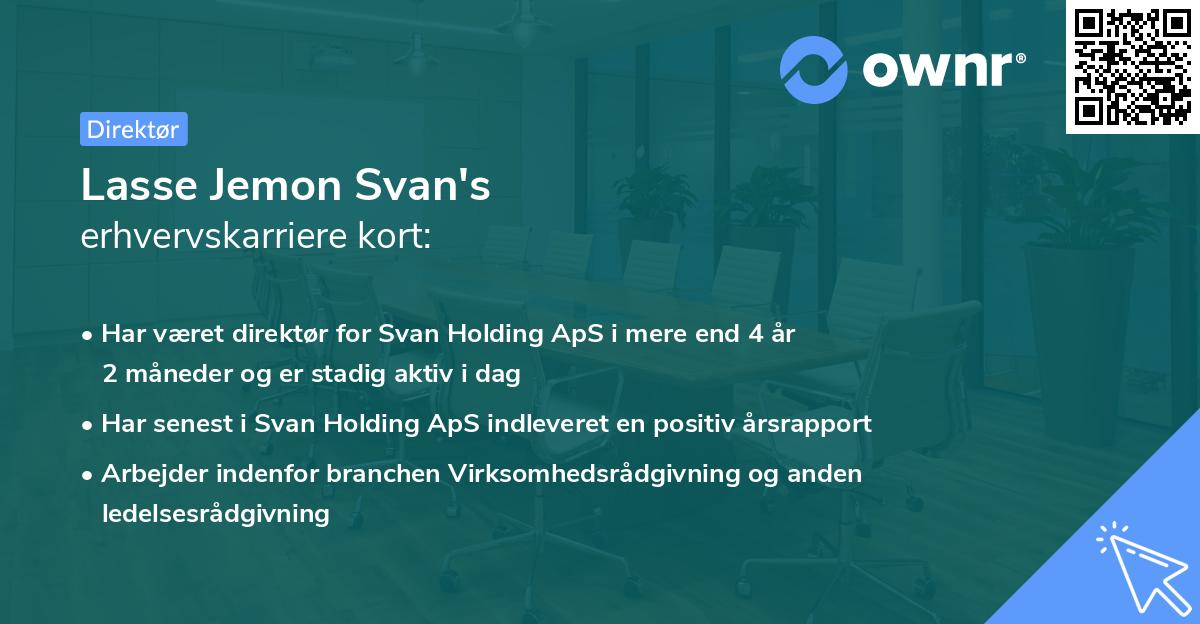 ownr®

Direktør

Lasse Jemon Svan's
erhvervskarriere kort:

• Har været direktør for Svan Holding ApS i mere end 4 år 2 måneder og er stadig aktiv i dag
• Har senest i Svan Holding ApS indleveret en positiv årsrapport
• Arbejder indenfor branchen Virksomhedsrådgivning og anden ledelsesrådgivning